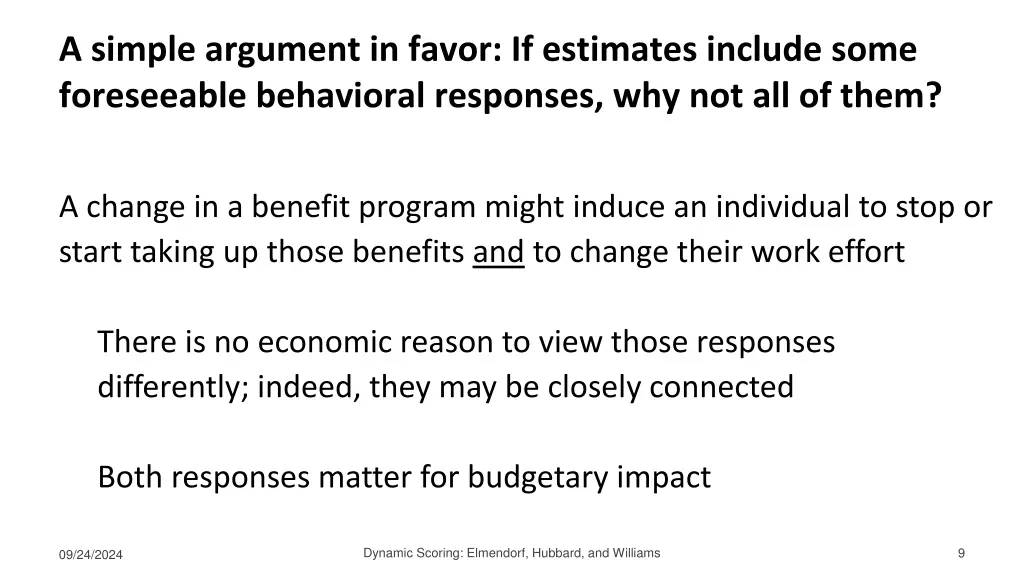 A simple argument in favor: If estimates include some foreseeable behavioral responses, why not all of them?

A change in a benefit program might induce an individual to stop or start taking up those benefits and to change their work effort

There is no economic reason to view those responses differently; indeed, they may be closely connected

Both responses matter for budgetary impact

09/24/2024

Dynamic Scoring: Elmendorf, Hubbard, and Williams

9